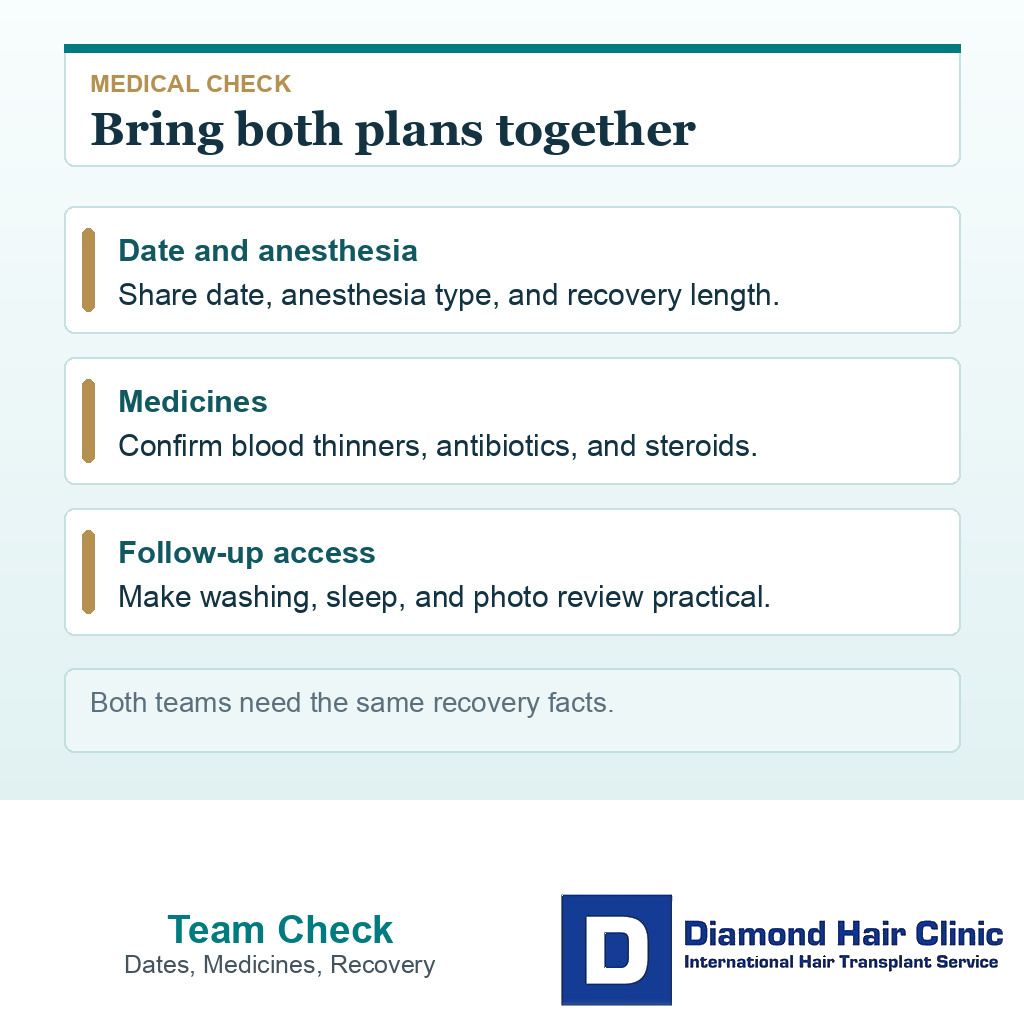 MEDICAL CHECK

Bring both plans together

Date and anesthesia

Share date, anesthesia type, and recovery length.

Medicines

Confirm blood thinners, antibiotics, and steroids.

Follow-up access

Make washing, sleep, and photo review practical.

Both teams need the same recovery facts.

Team Check

Dates, Medicines, Recovery

D

Diamond Hair Clinic

International Hair Transplant Service